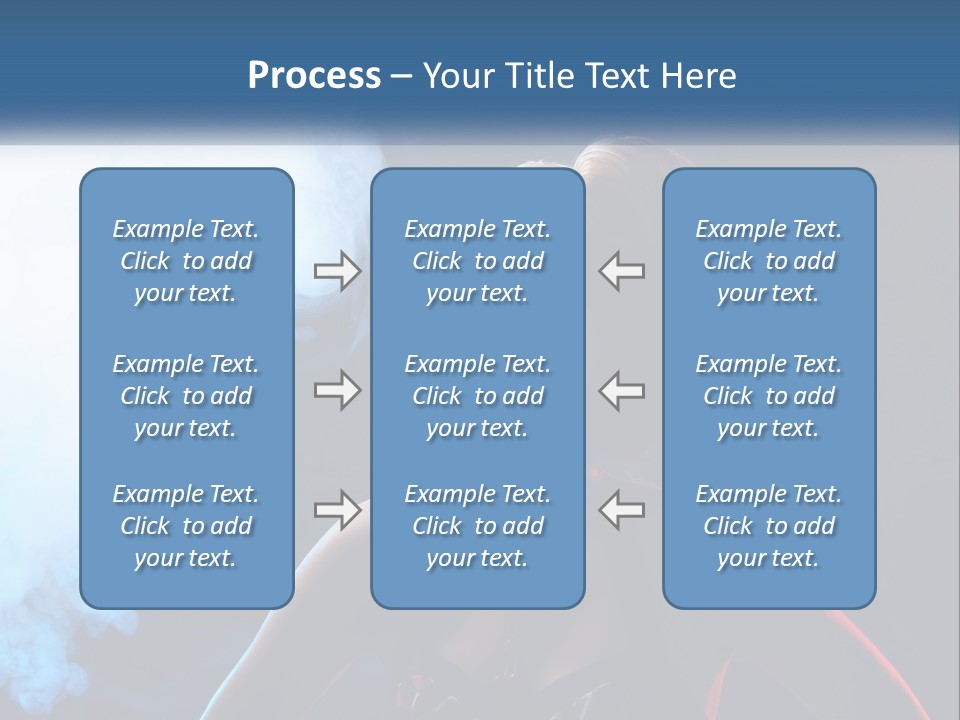 Process – Your Title Text Here

Example Text. Click to add your text.

Example Text. Click to add your text.

Example Text. Click to add your text.

Example Text. Click to add your text.

Example Text. Click to add your text.

Example Text. Click to add your text.

Example Text. Click to add your text.

Example Text. Click to add your text.

Example Text. Click to add your text.